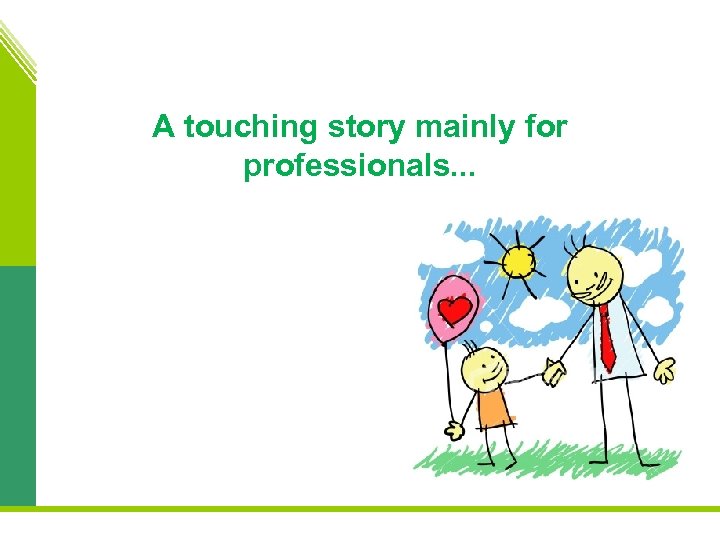 A touching story mainly for professionals...